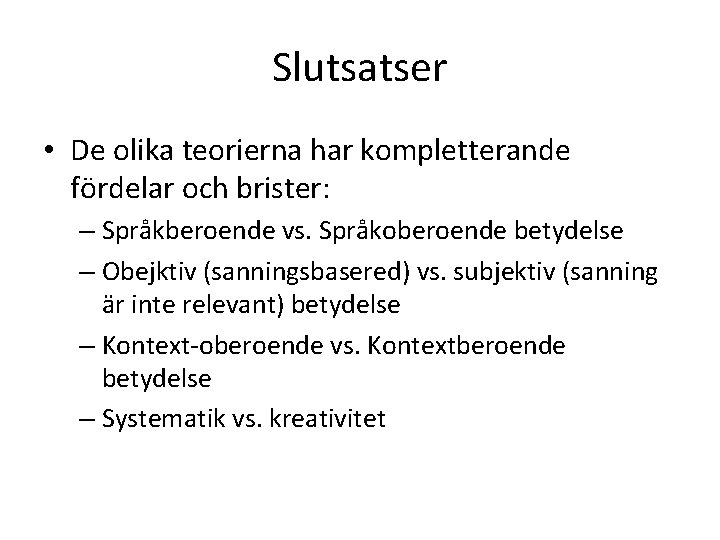 Slutsatser

• De olika teorierna har kompletterande fördelar och brister:
– Språkberoende vs. Språkoberoende betydelse
– Obejktiv (sanningsbasered) vs. subjektiv (sanning är inte relevant) betydelse
– Kontext-oberoende vs. Kontextberoende betydelse
– Systematik vs. kreativitet